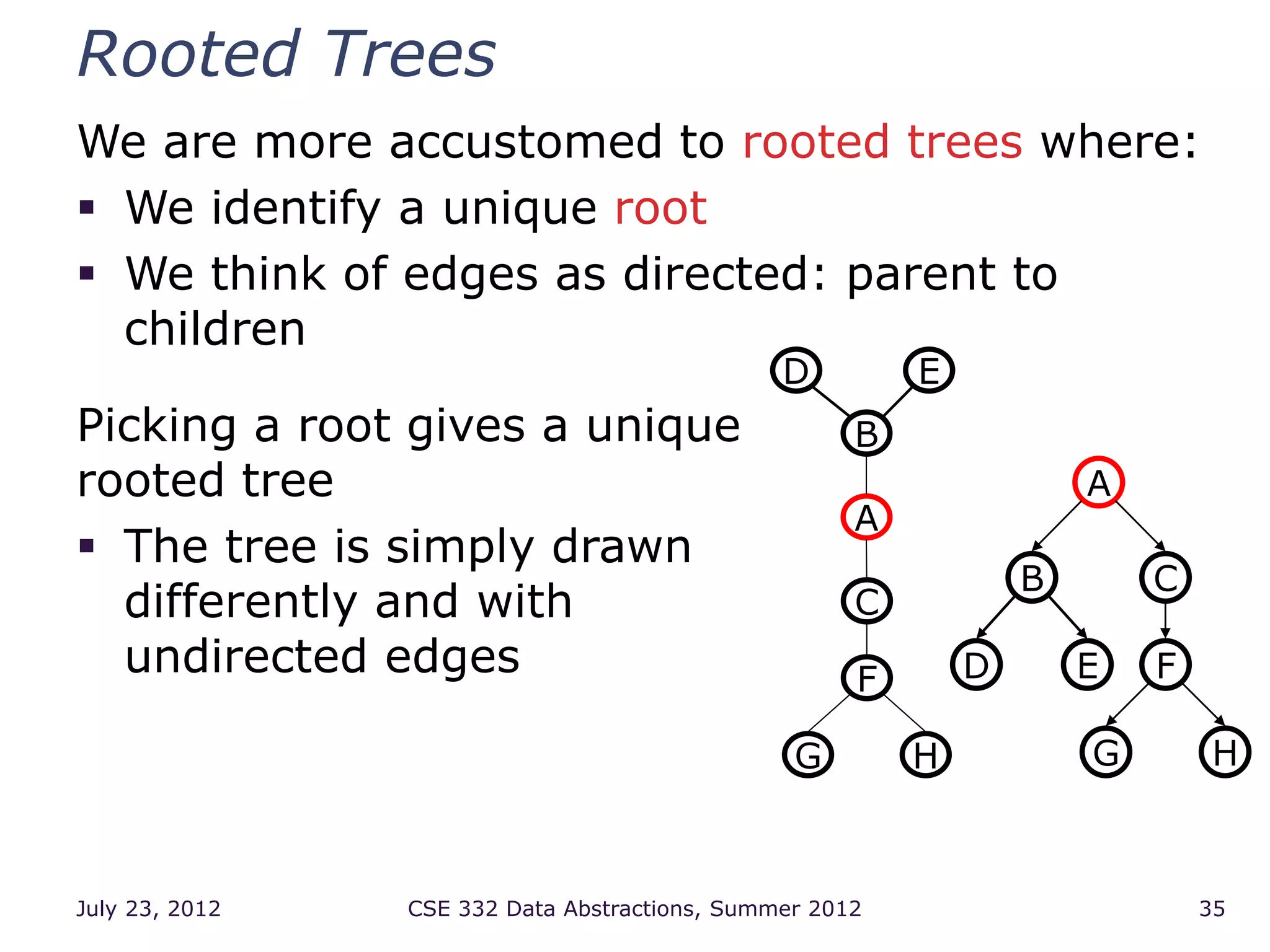 Rooted Trees

We are more accustomed to rooted trees where:

▪ We identify a unique root

▪ We think of edges as directed: parent to children

Picking a root gives a unique rooted tree

▪ The tree is simply drawn differently and with undirected edges

D E B A C F G H

A B C D E F G H

July 23, 2012 CSE 332 Data Abstractions, Summer 2012 35